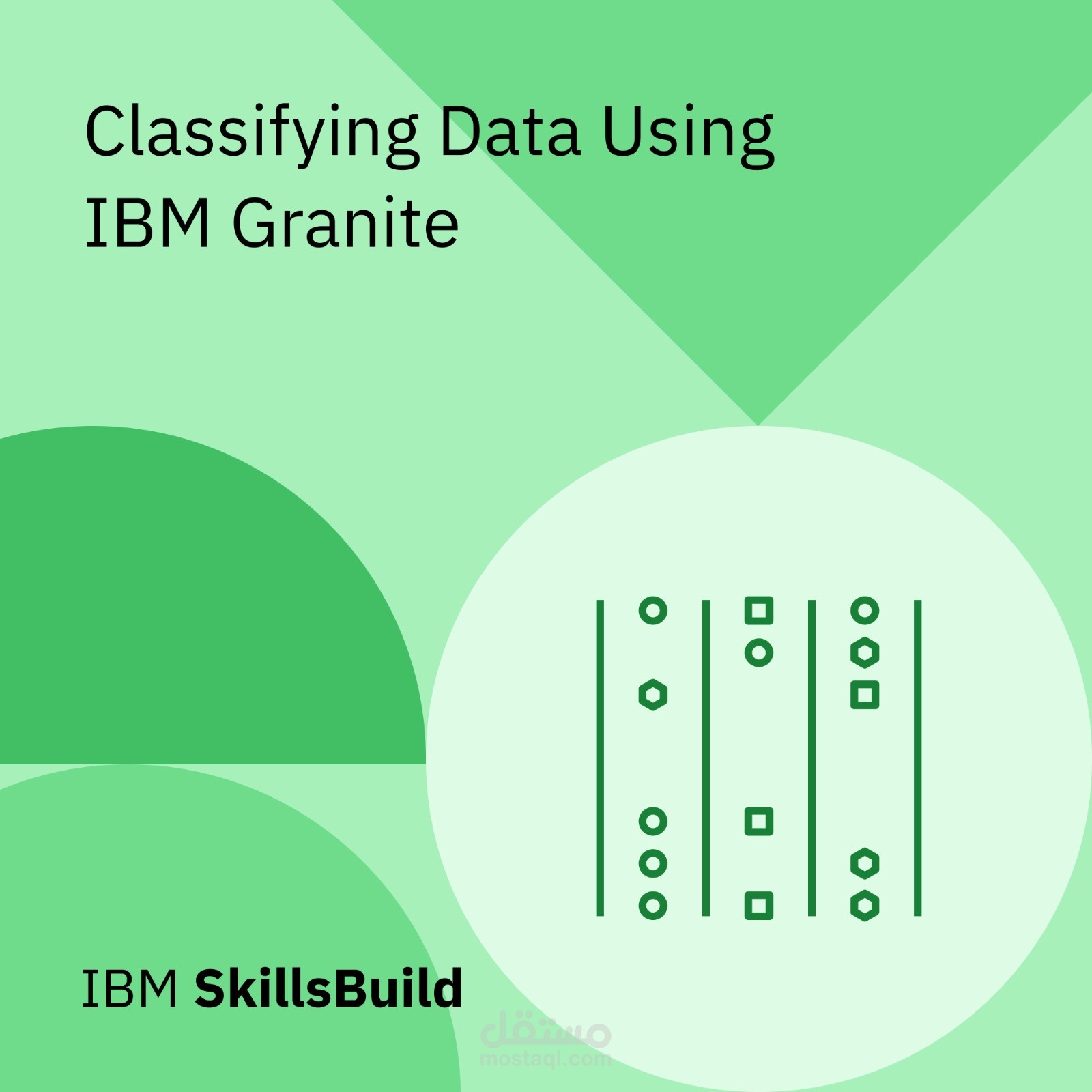 Classifying Data Using IBM Granite

IBM SkillsBuild

مستقل
mostaql.com